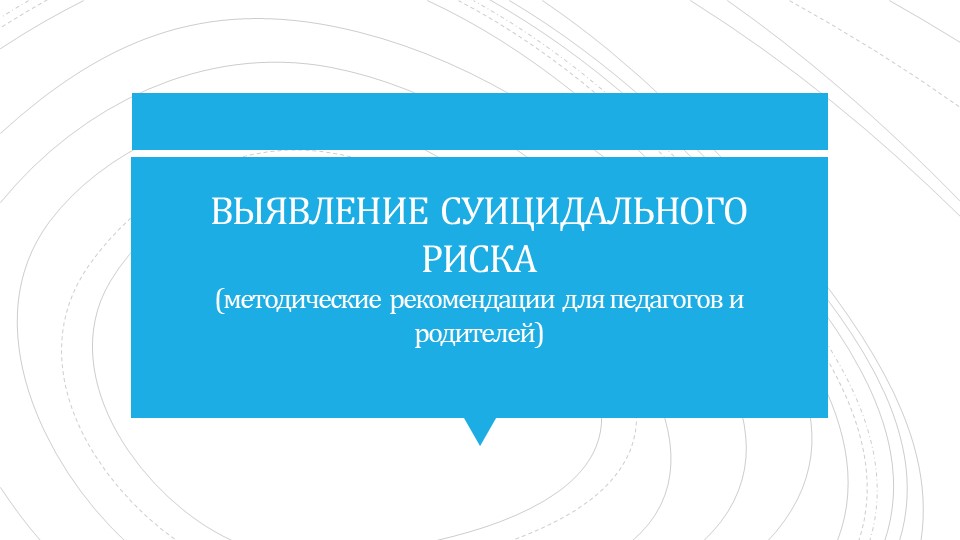 ВЫЯВЛЕНИЕ СУИЦИДАЛЬНОГО РИСКА
(методические рекомендации для педагогов и родителей)